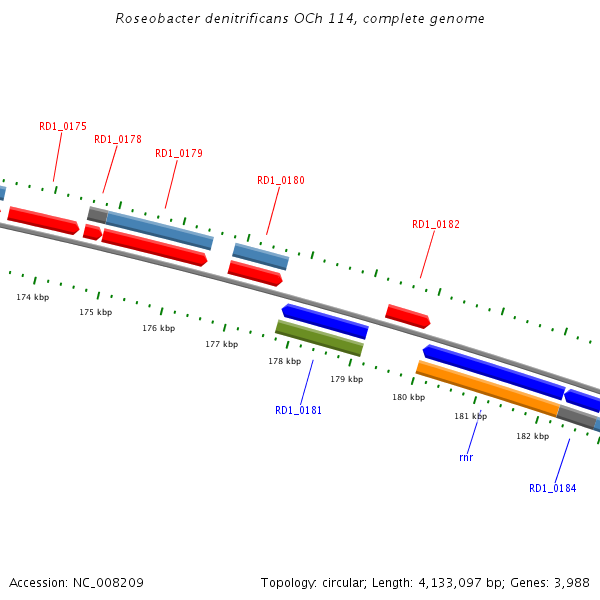 Roseobacter denitrificans OCh 114, complete genome

RD1_0175

RD1_0178

RD1_0179

RD1_0180

RD1_0182

174 kbp

175 kbp

176 kbp

177 kbp

178 kbp

179 kbp

180 kbp

181 kbp

182 kbp

RD1_0181

rnr

RD1_0184

Accession: NC_008209

Topology: circular; Length: 4,133,097 bp; Genes: 3,988